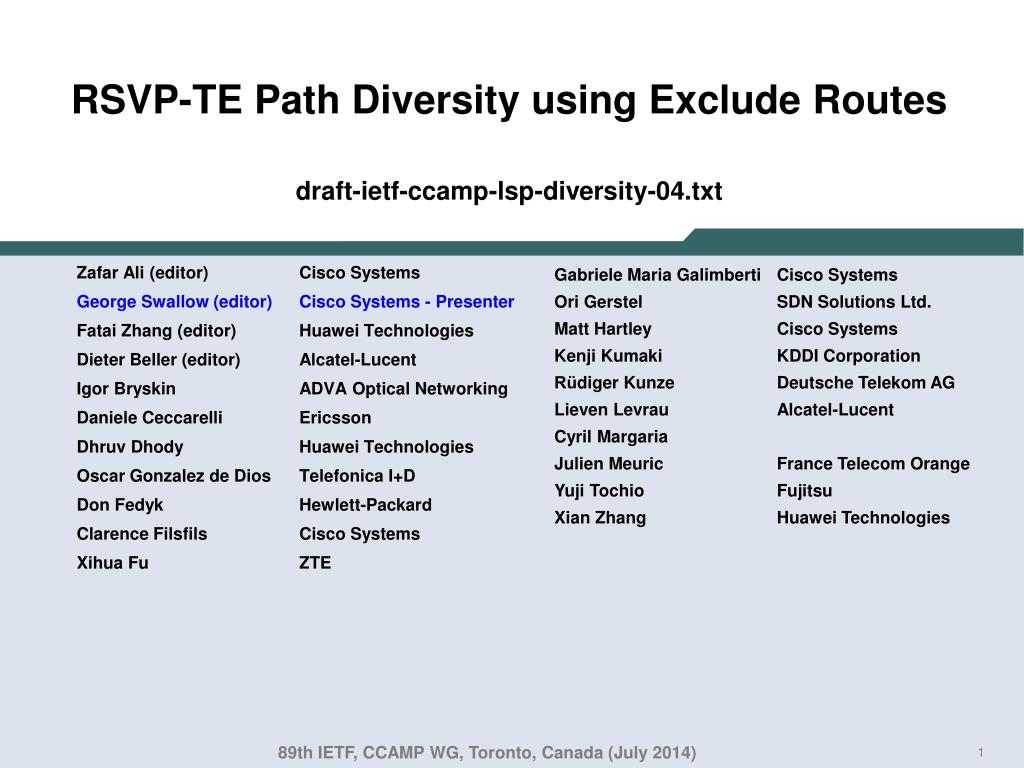 RSVP-TE Path Diversity using Exclude Routes

draft-ietf-ccamp-lsp-diversity-04.txt

| | |
|---|---|
| Zafar Ali (editor) | Cisco Systems |
| George Swallow (editor) | Cisco Systems - Presenter |
| Fatai Zhang (editor) | Huawei Technologies |
| Dieter Beller (editor) | Alcatel-Lucent |
| Igor Bryskin | ADVA Optical Networking |
| Daniele Ceccarelli | Ericsson |
| Dhruv Dhody | Huawei Technologies |
| Oscar Gonzalez de Dios | Telefonica I+D |
| Don Fedyk | Hewlett-Packard |
| Clarence Filsfils | Cisco Systems |
| Xihua Fu | ZTE |

| | |
|---|---|
| Gabriele Maria Galimberti | Cisco Systems |
| Ori Gerstel | SDN Solutions Ltd. |
| Matt Hartley | Cisco Systems |
| Kenji Kumaki | KDDI Corporation |
| Rüdiger Kunze | Deutsche Telekom AG |
| Lieven Levrau | Alcatel-Lucent |
| Cyril Margaria | |
| Julien Meuric | France Telecom Orange |
| Yuji Tochio | Fujitsu |
| Xian Zhang | Huawei Technologies |

89th IETF, CCAMP WG, Toronto, Canada (July 2014)

1